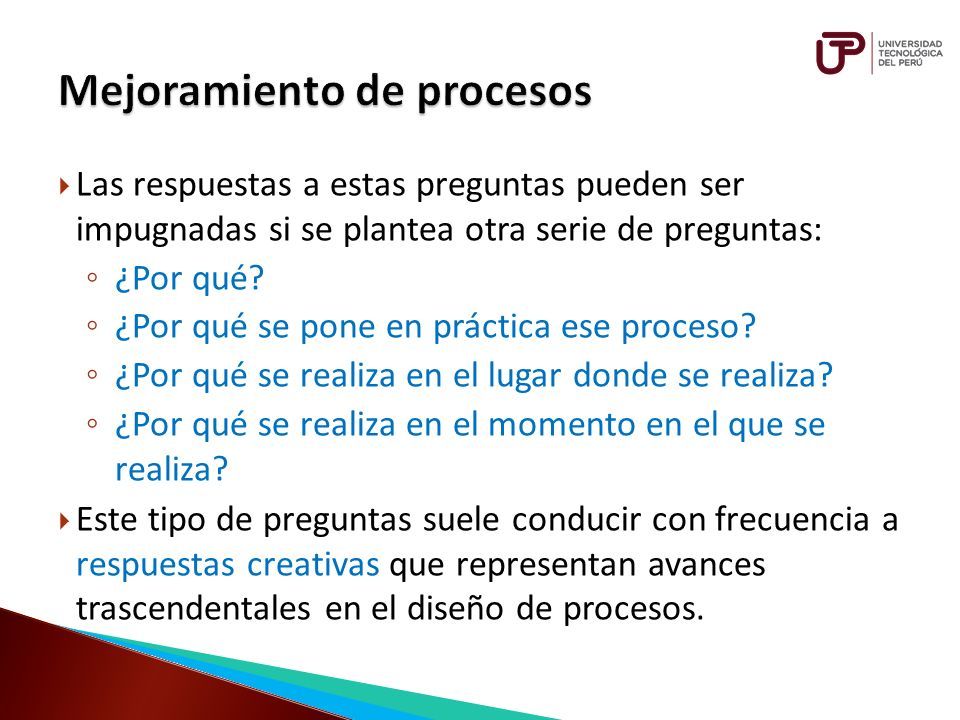 UTP UNIVERSIDAD TECNOLÓGICA DEL PERÚ

Mejoramiento de procesos

Las respuestas a estas preguntas pueden ser impugnadas si se plantea otra serie de preguntas:

◦ ¿Por qué?
◦ ¿Por qué se pone en práctica ese proceso?
◦ ¿Por qué se realiza en el lugar donde se realiza?
◦ ¿Por qué se realiza en el momento en el que se realiza?

Este tipo de preguntas suele conducir con frecuencia a respuestas creativas que representan avances trascendentales en el diseño de procesos.